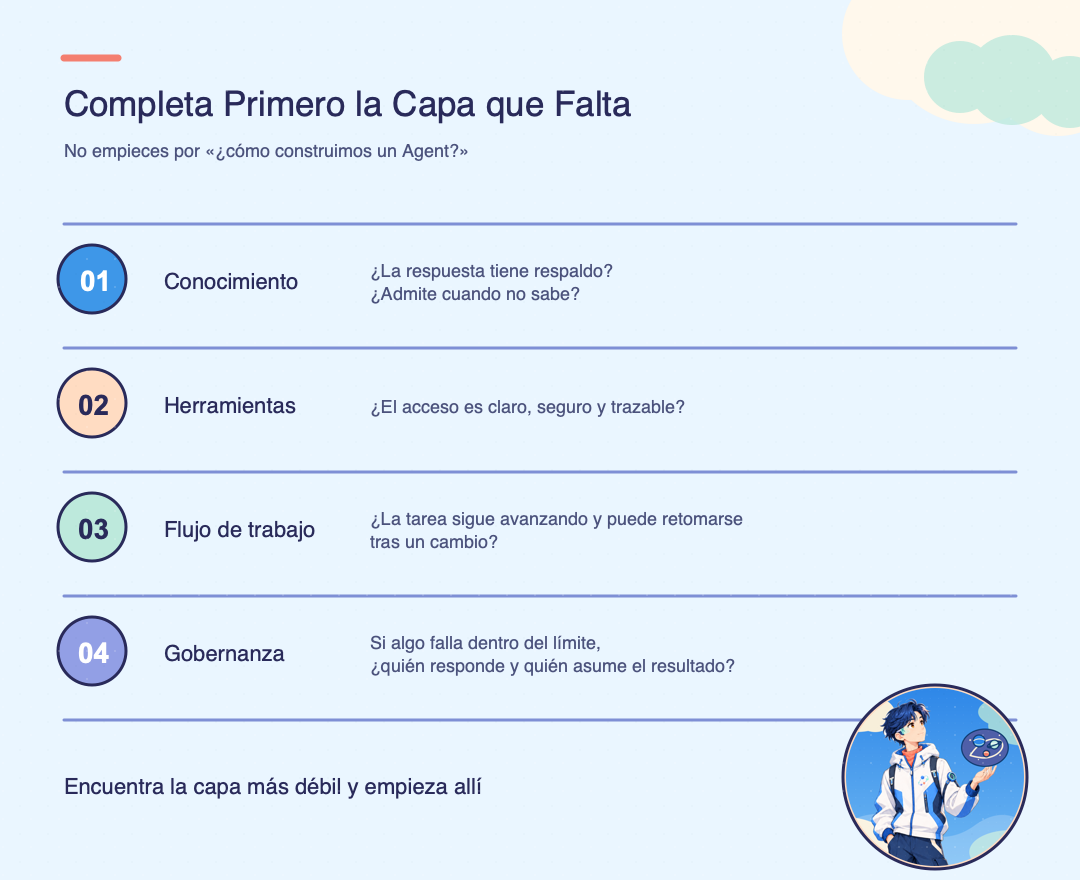 Completa Primero la Capa que Falta

No empieces por «¿cómo construimos un Agent?»

01

Conocimiento

¿La respuesta tiene respaldo?
¿Admite cuando no sabe?

02

Herramientas

¿El acceso es claro, seguro y trazable?

03

Flujo de trabajo

¿La tarea sigue avanzando y puede retomarse tras un cambio?

04

Gobernanza

Si algo falla dentro del límite,
¿quién responde y quién asume el resultado?

Encuentra la capa más débil y empieza allí